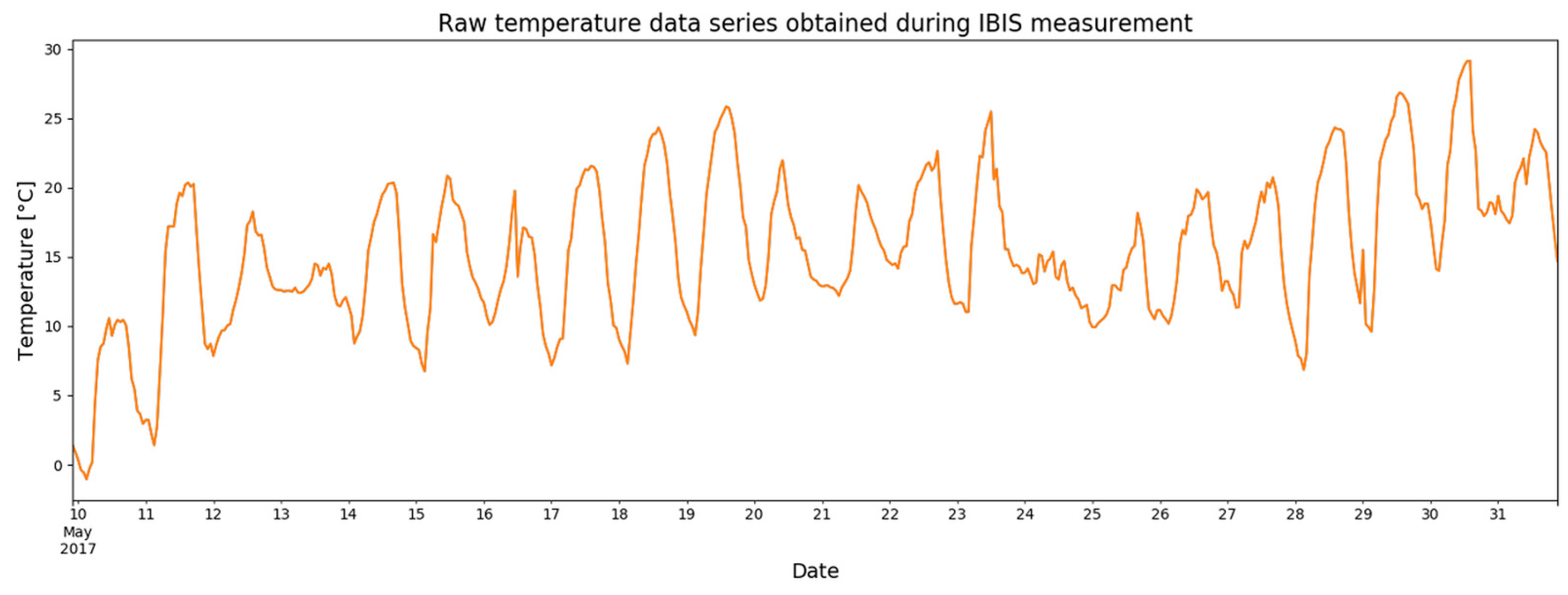 Raw temperature data series obtained during IBIS measurement

Temperature [°C]

30
25
20
15
10
5
0

10
May
2017
11
12
13
14
15
16
17
18
19
20
21
22
23
24
25
26
27
28
29
30
31

Date